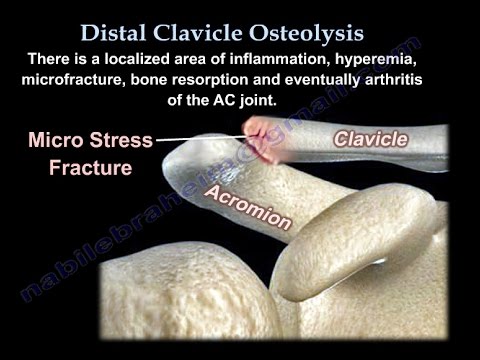 Distal Clavicle Osteolysis

There is a localized area of inflammation, hyperemia, microfracture, bone resorption and eventually arthritis of the AC joint.

Micro Stress Fracture

Clavicle

Acromion

nabilebraheim@gmail.com